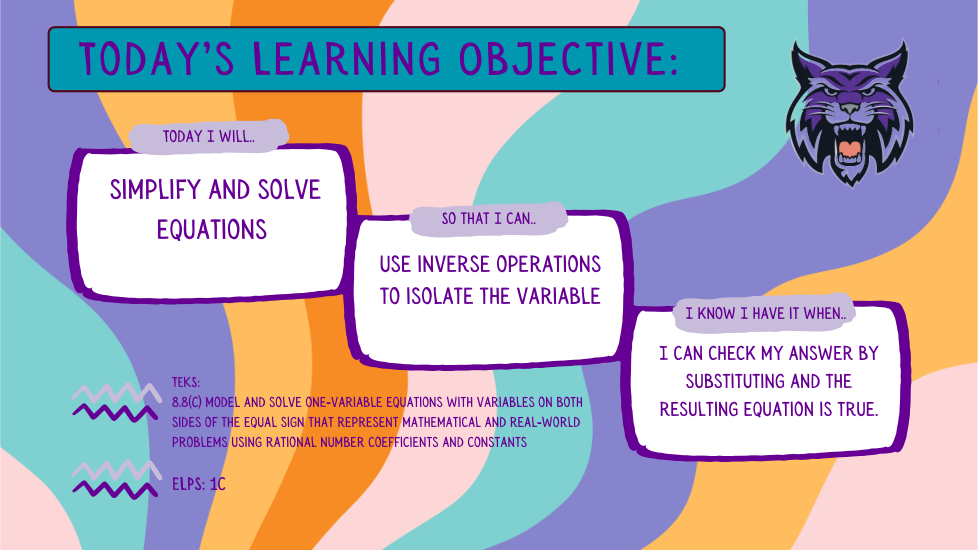 TODAY'S LEARNING OBJECTIVE:

TODAY I WILL..

SIMPLIFY AND SOLVE EQUATIONS

SO THAT I CAN..

USE INVERSE OPERATIONS TO ISOLATE THE VARIABLE

I KNOW I HAVE IT WHEN..

I CAN CHECK MY ANSWER BY SUBSTITUTING AND THE RESULTING EQUATION IS TRUE.

TEKS:
8.8(C) MODEL AND SOLVE ONE-VARIABLE EQUATIONS WITH VARIABLES ON BOTH SIDES OF THE EQUAL SIGN THAT REPRESENT MATHEMATICAL AND REAL-WORLD PROBLEMS USING RATIONAL NUMBER COEFFICIENTS AND CONSTANTS

ELPS: 1C